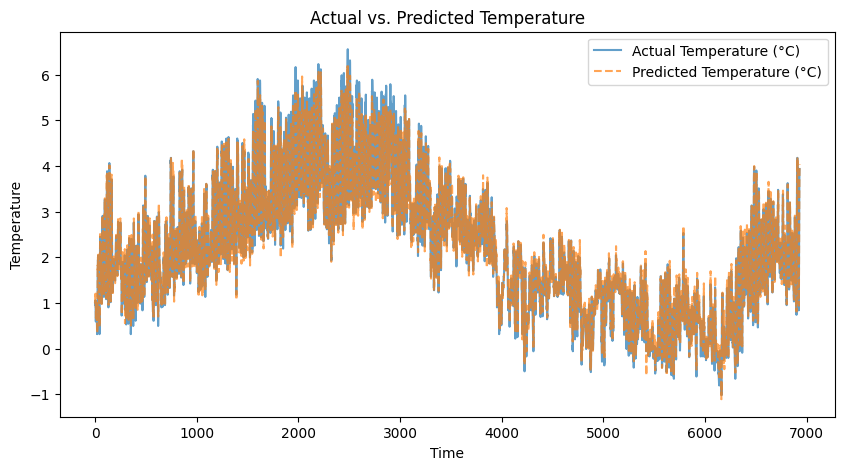 Actual vs. Predicted Temperature

Actual Temperature (°C)
Predicted Temperature (°C)

Temperature

6
5
4
3
2
1
0
−1

0 1000 2000 3000 4000 5000 6000 7000

Time